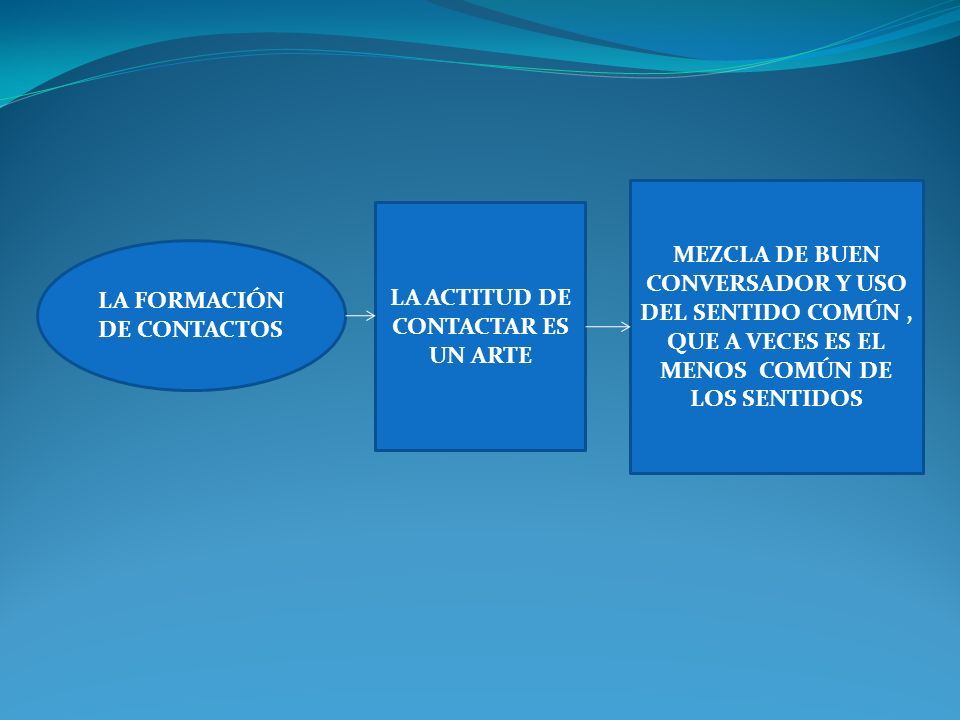 LA FORMACIÓN DE CONTACTOS

LA ACTITUD DE CONTACTAR ES UN ARTE

MEZCLA DE BUEN CONVERSADOR Y USO DEL SENTIDO COMÚN , QUE A VECES ES EL MENOS COMÚN DE LOS SENTIDOS